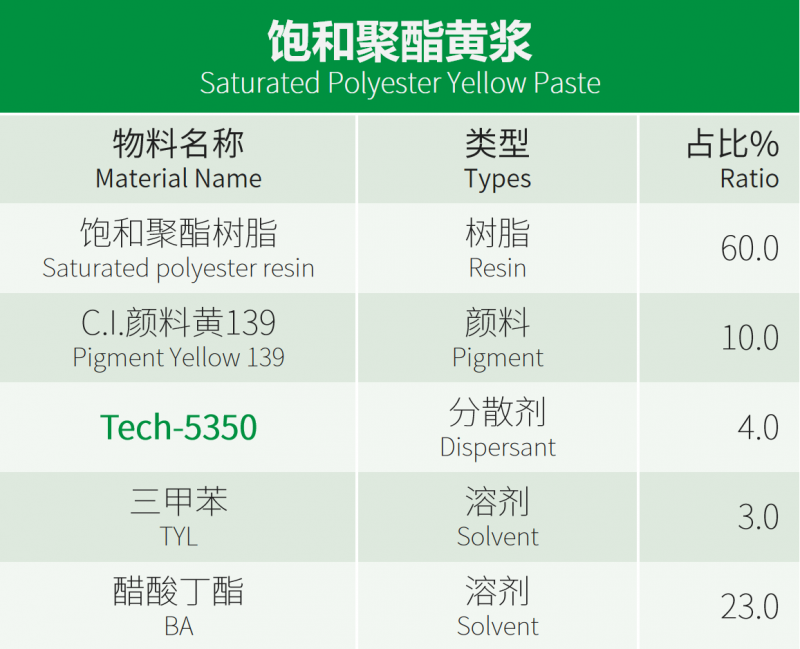 饱和聚酯黄浆
Saturated Polyester Yellow Paste

| 物料名称 Material Name | 类型 Types | 占比% Ratio |
|---|---|---|
| 饱和聚酯树脂 Saturated polyester resin | 树脂 Resin | 60.0 |
| C.I.颜料黄139 Pigment Yellow 139 | 颜料 Pigment | 10.0 |
| Tech-5350 | 分散剂 Dispersant | 4.0 |
| 三甲苯 TYL | 溶剂 Solvent | 3.0 |
| 醋酸丁酯 BA | 溶剂 Solvent | 23.0 |